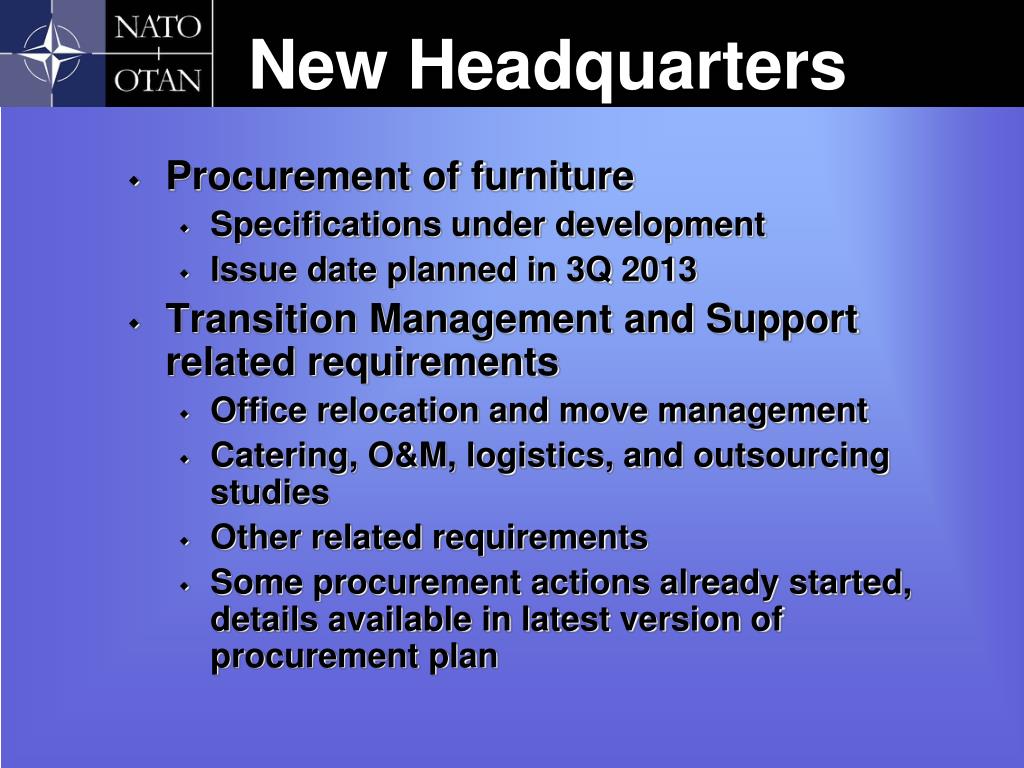 NATO
OTAN

New Headquarters

- Procurement of furniture
  - Specifications under development
  - Issue date planned in 3Q 2013
- Transition Management and Support related requirements
  - Office relocation and move management
  - Catering, O&M, logistics, and outsourcing studies
  - Other related requirements
  - Some procurement actions already started, details available in latest version of procurement plan